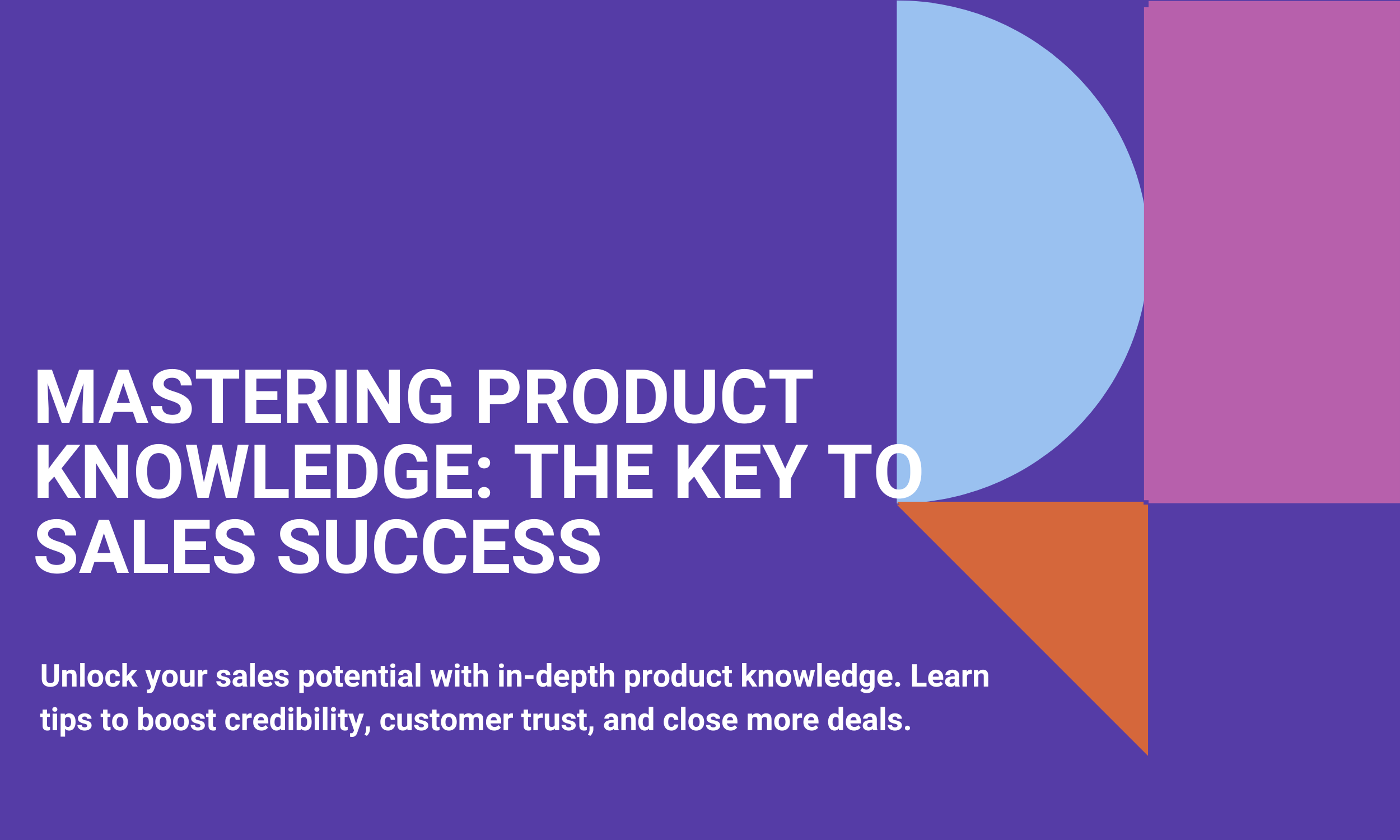 MASTERING PRODUCT KNOWLEDGE: THE KEY TO SALES SUCCESS

Unlock your sales potential with in-depth product knowledge. Learn tips to boost credibility, customer trust, and close more deals.